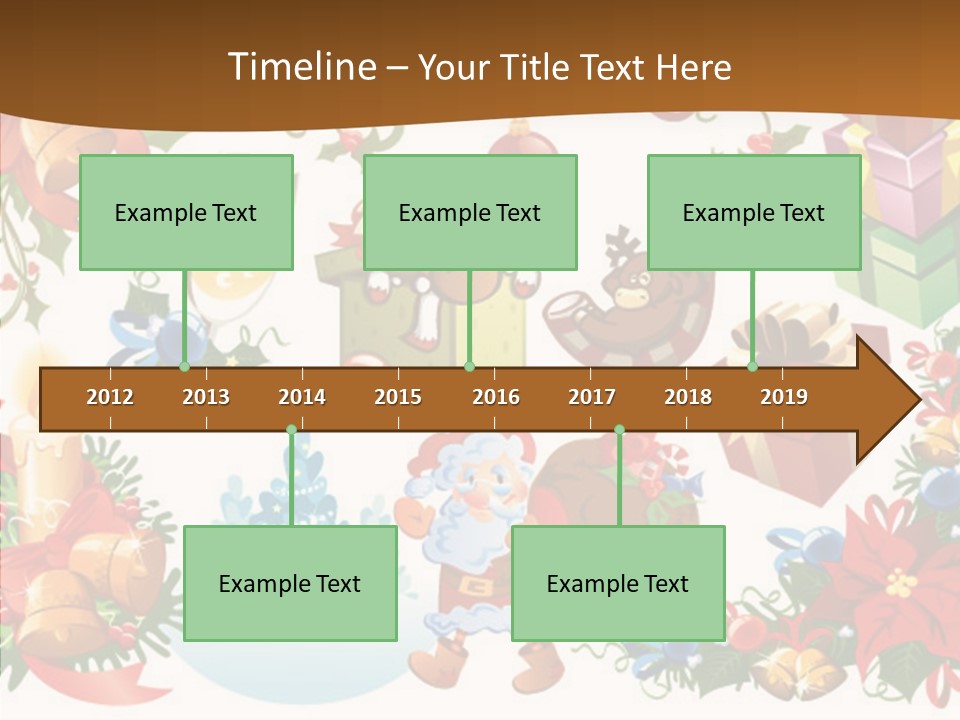 Timeline – Your Title Text Here

Example Text

Example Text

Example Text

2012 2013 2014 2015 2016 2017 2018 2019

Example Text

Example Text